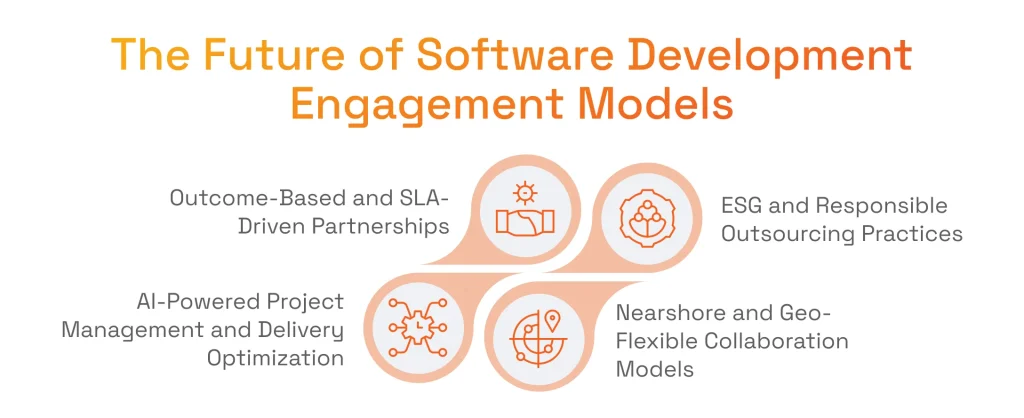 The Future of Software Development Engagement Models

Outcome-Based and SLA-Driven Partnerships

ESG and Responsible Outsourcing Practices

AI-Powered Project Management and Delivery Optimization

Nearshore and Geo-Flexible Collaboration Models